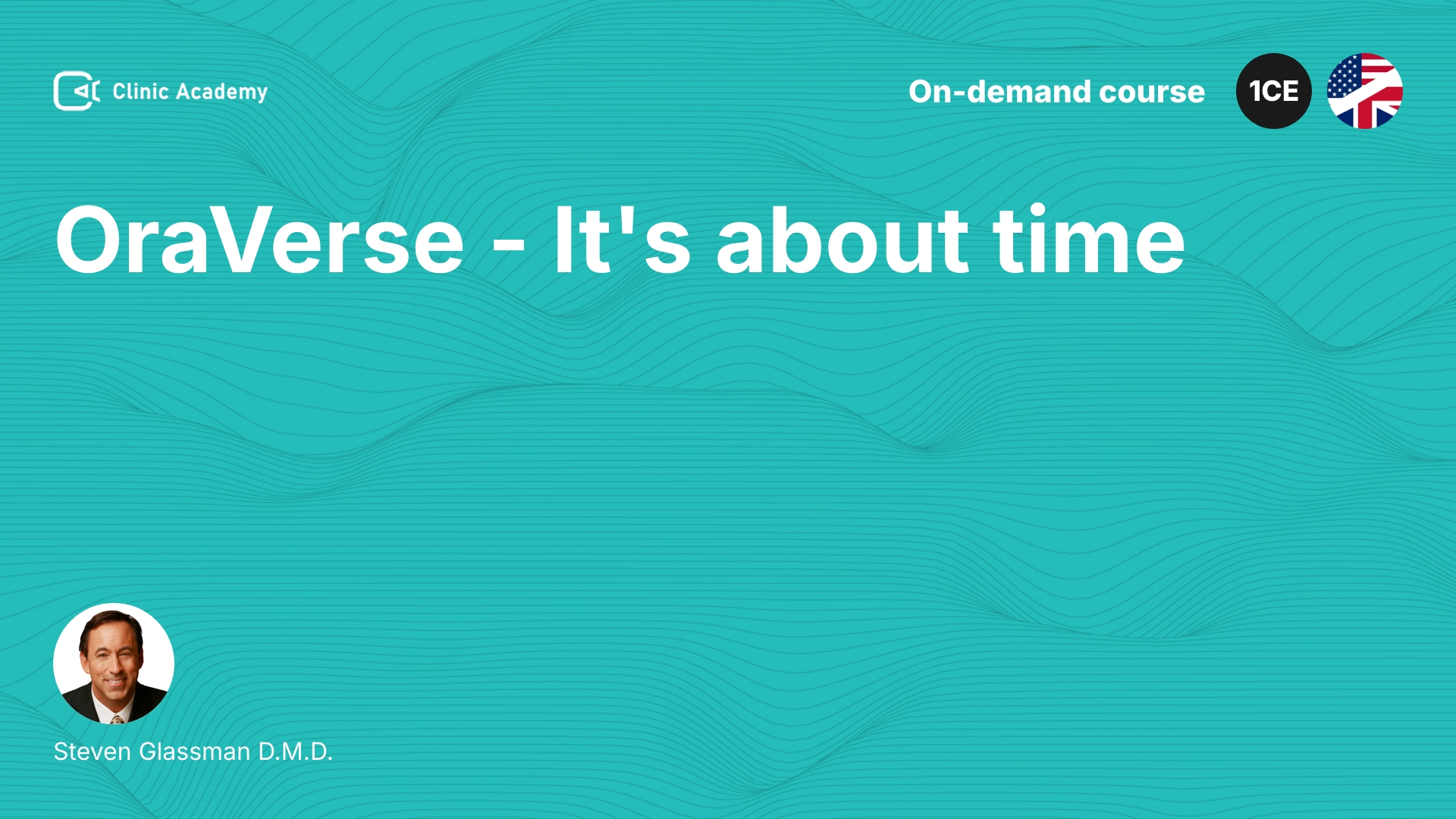 Clinic Academy

On-demand course

1CE

OraVerse - It's about time

Steven Glassman D.M.D.